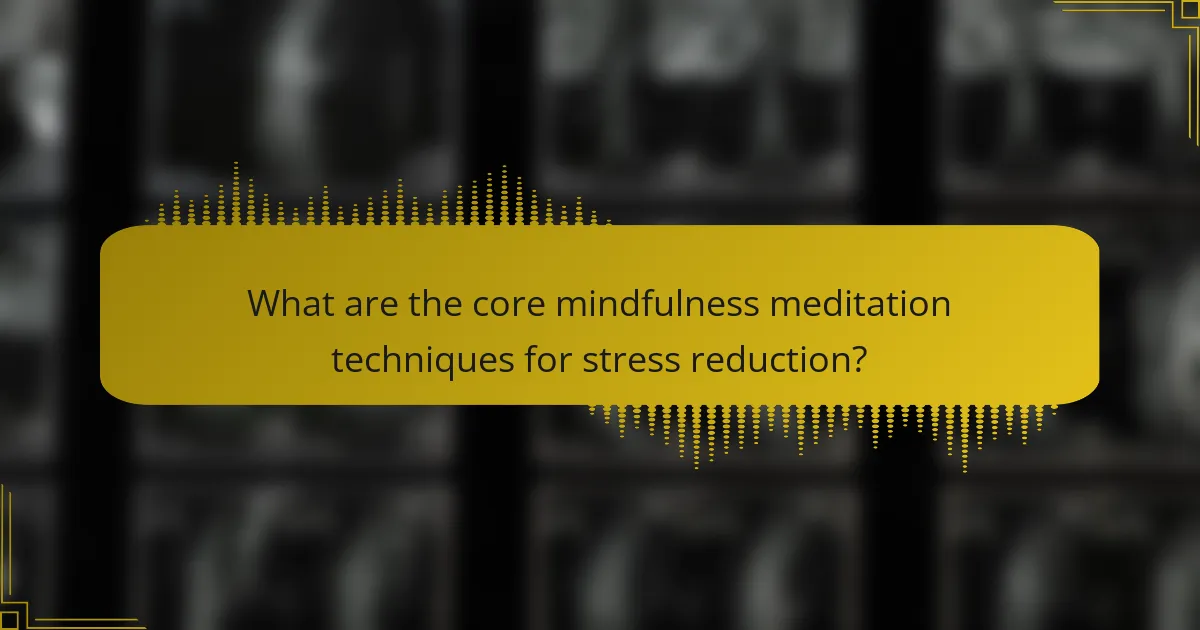 What are the core mindfulness meditation techniques for stress reduction?